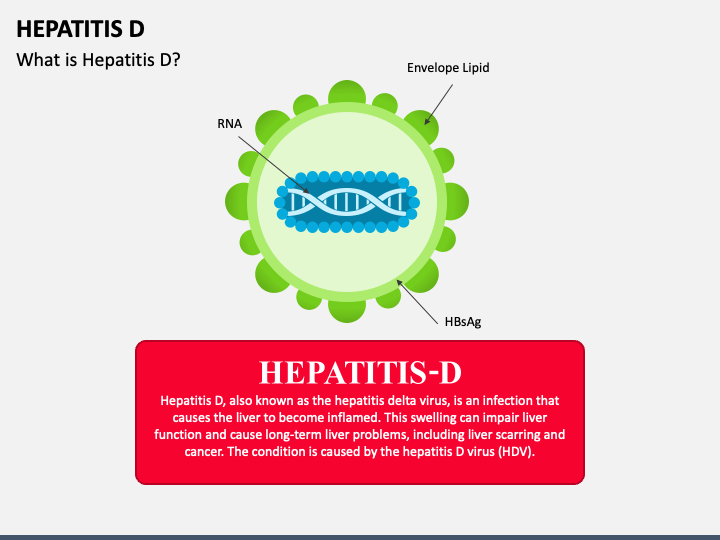 HEPATITIS D

What is Hepatitis D?

Envelope Lipid

RNA

HBsAg

HEPATITIS-D

Hepatitis D, also known as the hepatitis delta virus, is an infection that causes the liver to become inflamed. This swelling can impair liver function and cause long-term liver problems, including liver scarring and cancer. The condition is caused by the hepatitis D virus (HDV).